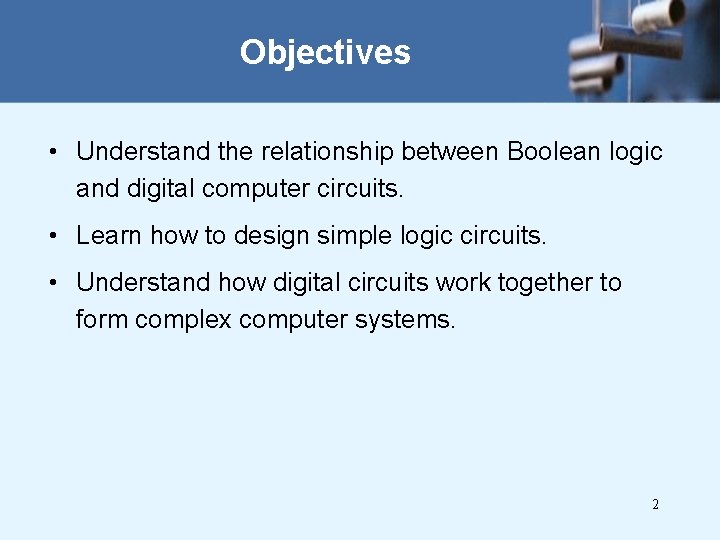 Objectives

• Understand the relationship between Boolean logic and digital computer circuits.

• Learn how to design simple logic circuits.

• Understand how digital circuits work together to form complex computer systems.

2